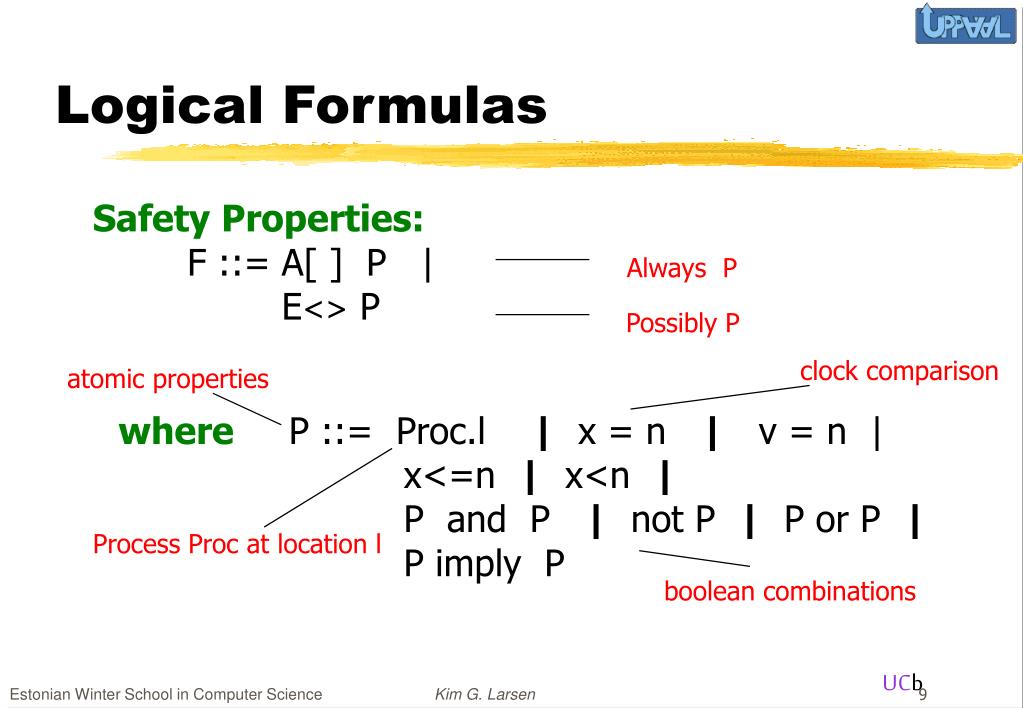 UPPAAL

Logical Formulas

Safety Properties:
F ::= A[ ] P |
E<> P

Always P
Possibly P

atomic properties
clock comparison

where P ::= Proc.l | x = n | v = n |
x<=n | x<n |
P and P | not P | P or P |
P imply P

Process Proc at location l
boolean combinations

Estonian Winter School in Computer Science
Kim G. Larsen
UCb
9